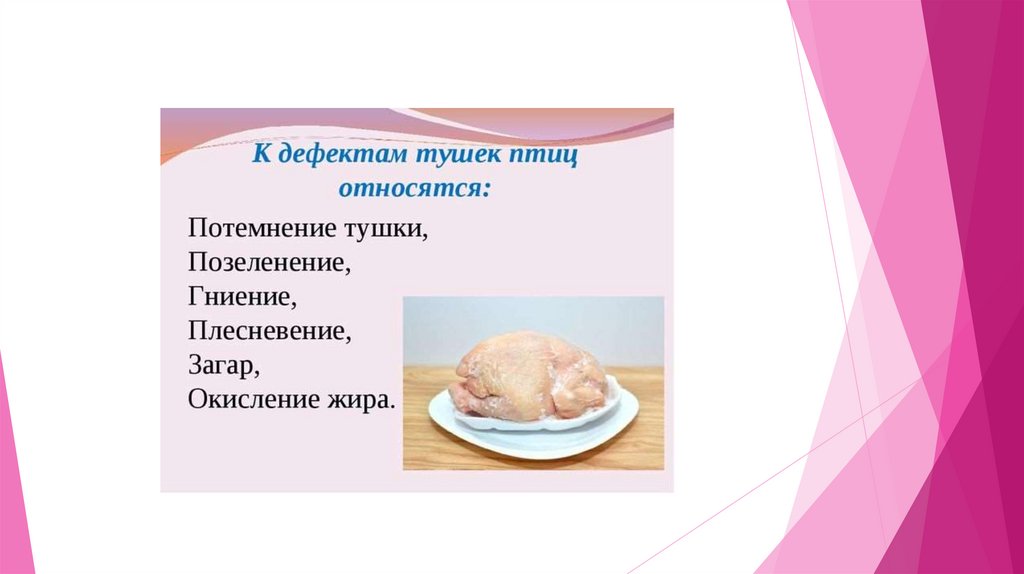 К дефектам тушек птиц относятся:

Потемнение тушки,
Позеленение,
Гниение,
Плесневение,
Загар,
Окисление жира.